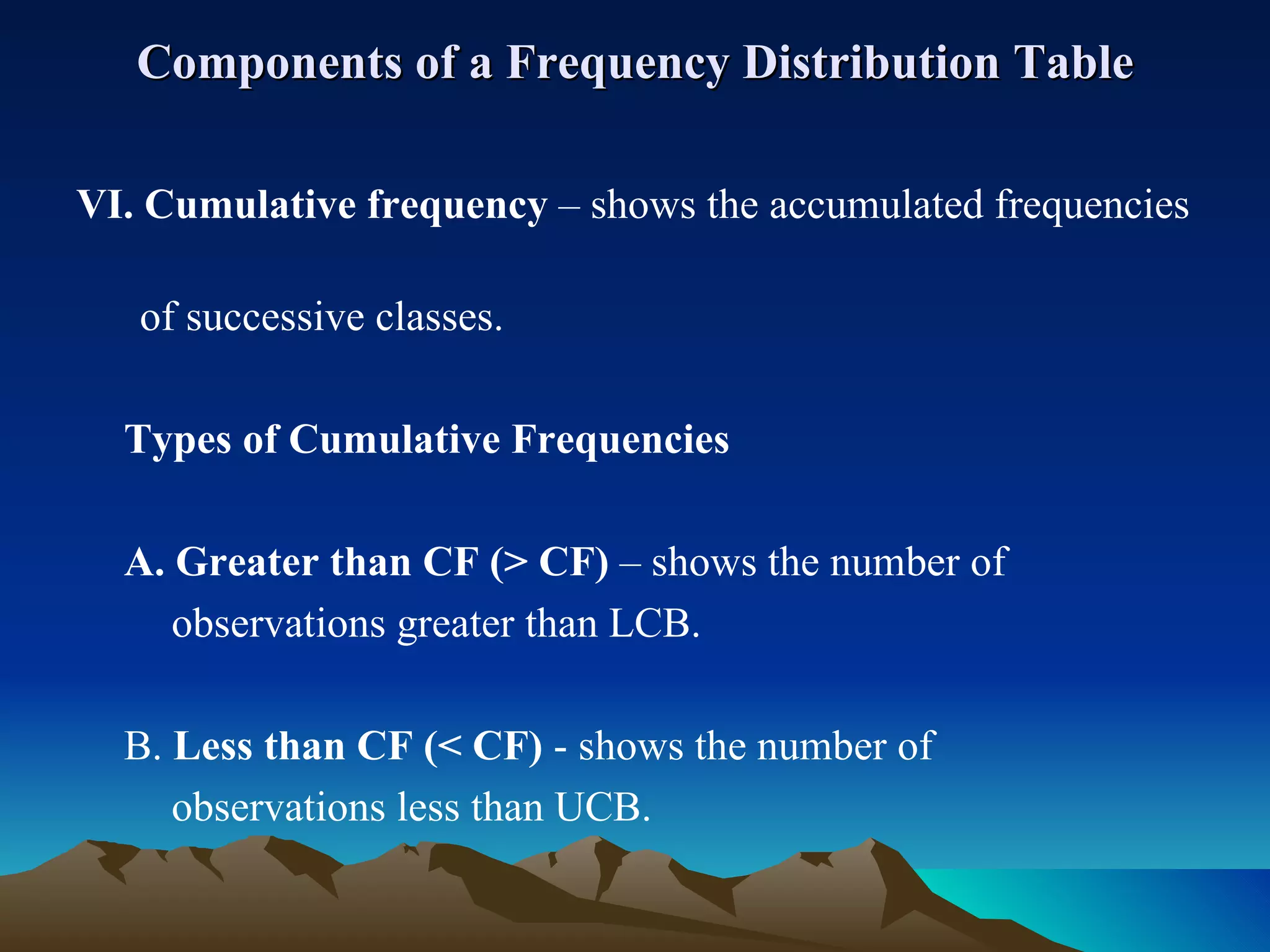 Components of a Frequency Distribution Table

VI. Cumulative frequency – shows the accumulated frequencies of successive classes.

Types of Cumulative Frequencies

A. Greater than CF (> CF) – shows the number of observations greater than LCB.

B. Less than CF (< CF) - shows the number of observations less than UCB.